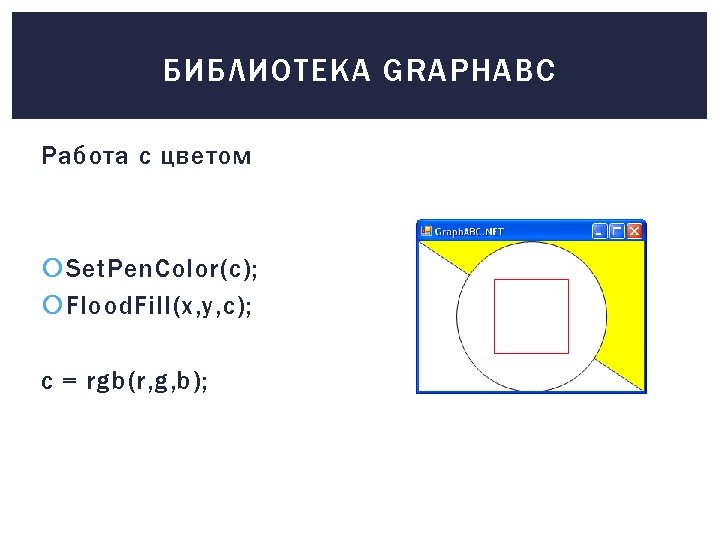 БИБЛИОТЕКА GRAPHABC

Работа с цветом

SetPenColor(c);
FloodFill(x,y,c);

c = rgb(r,g,b);

GraphABC.NET